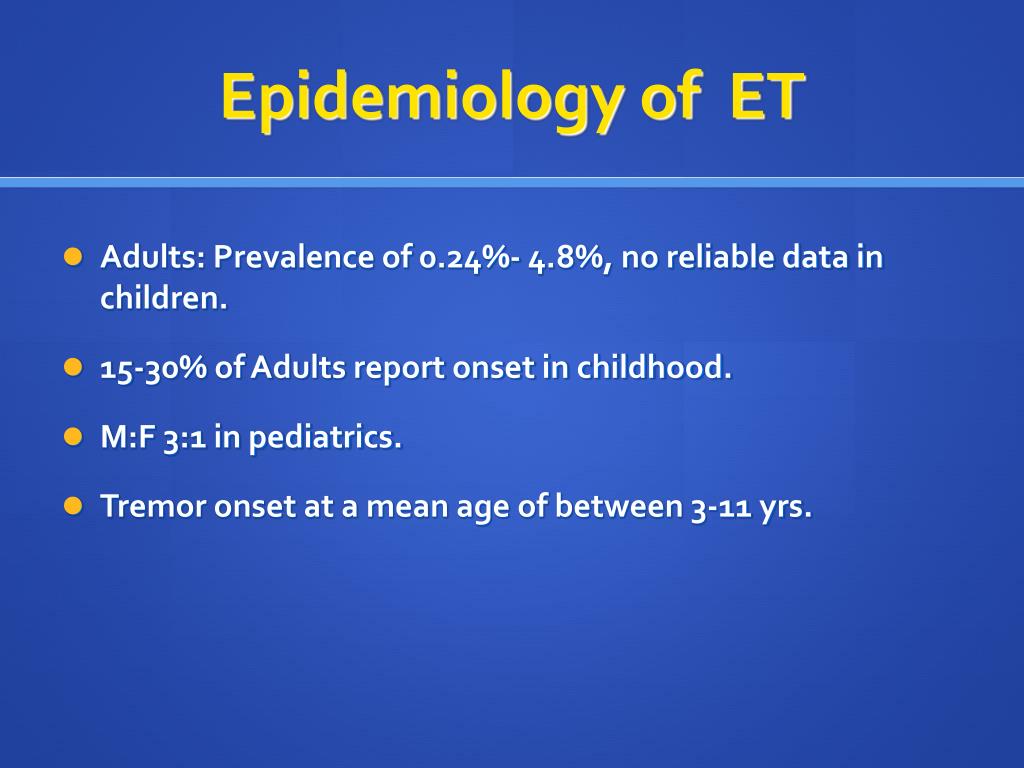 Epidemiology of ET

- Adults: Prevalence of 0.24%- 4.8%, no reliable data in children.
- 15-30% of Adults report onset in childhood.
- M:F 3:1 in pediatrics.
- Tremor onset at a mean age of between 3-11 yrs.